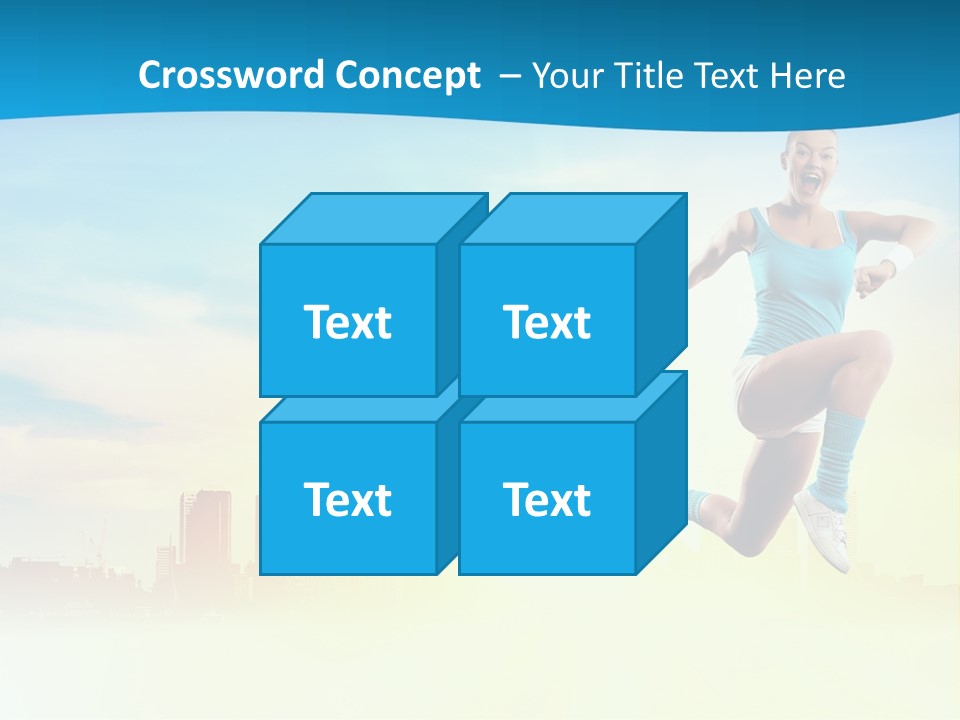 Crossword Concept – Your Title Text Here

Text

Text

Text

Text